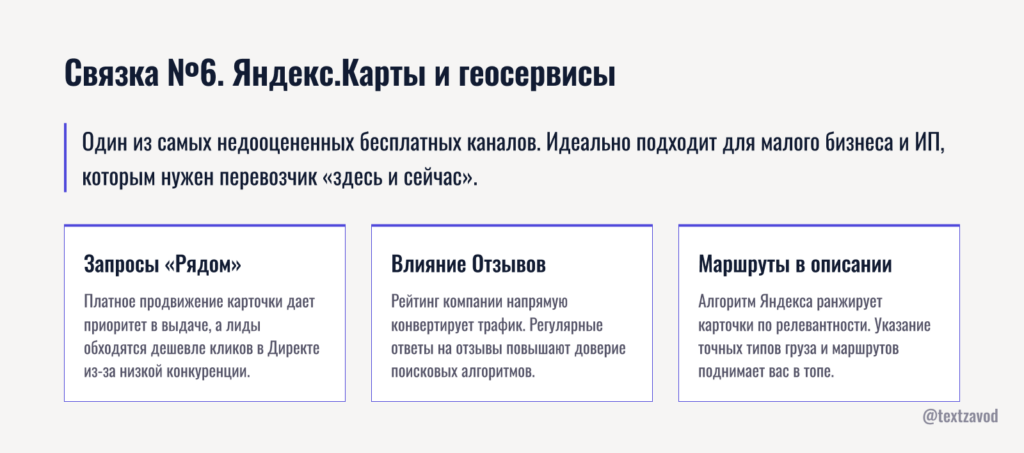 Связка №6. Яндекс.Карты и геосервисы

Один из самых недооцененных бесплатных каналов. Идеально подходит для малого бизнеса и ИП, которым нужен перевозчик «здесь и сейчас».

Запросы «Рядом»

Платное продвижение карточки дает приоритет в выдаче, а лиды обходятся дешевле кликов в Директе из-за низкой конкуренции.

Влияние Отзывов

Рейтинг компании напрямую конвертирует трафик. Регулярные ответы на отзывы повышают доверие поисковых алгоритмов.

Маршруты в описании

Алгоритм Яндекса ранжирует карточки по релевантности. Указание точных типов груза и маршрутов поднимает вас в топе.

@textzavod